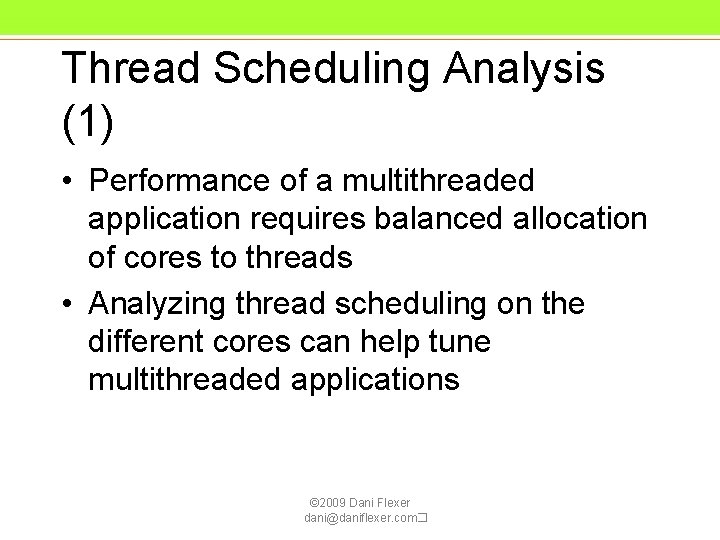 Thread Scheduling Analysis (1)

• Performance of a multithreaded application requires balanced allocation of cores to threads

• Analyzing thread scheduling on the different cores can help tune multithreaded applications

©2009 Dani Flexer
dani@daniflexer.com